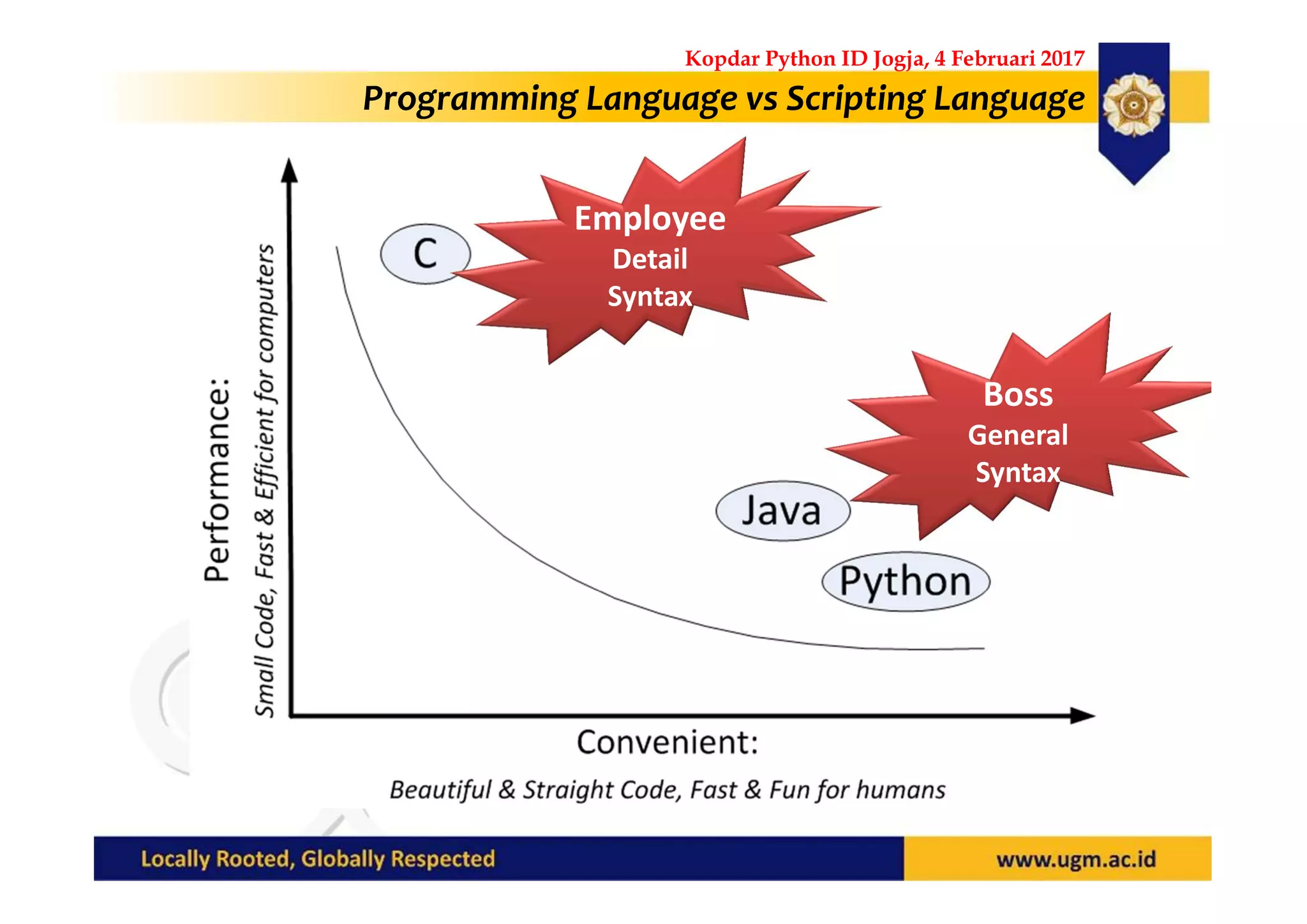 Kopdar Python ID Jogja, 4 Februari 2017

Programming Language vs Scripting Language

Performance:
Small Code, Fast & Efficient for computers

C

Employee
Detail
Syntax

Boss
General
Syntax

Java

Python

Convenient:
Beautiful & Straight Code, Fast & Fun for humans

Locally Rooted, Globally Respected

www.ugm.ac.id